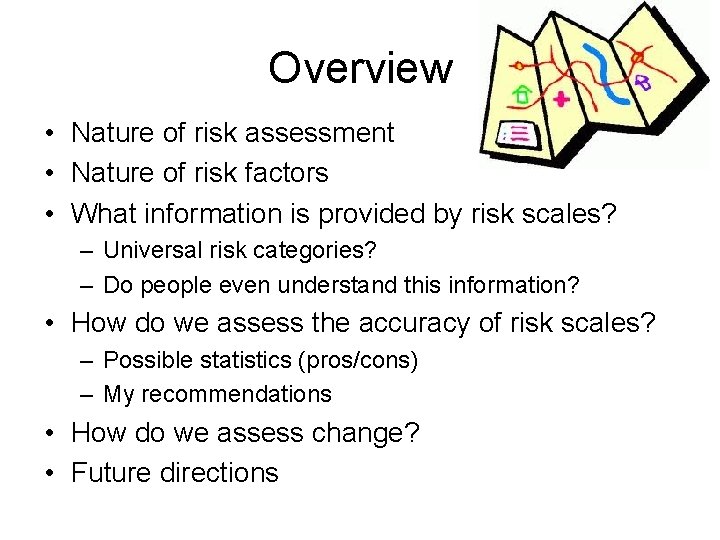 Overview

• Nature of risk assessment
• Nature of risk factors
• What information is provided by risk scales?
  – Universal risk categories?
  – Do people even understand this information?
• How do we assess the accuracy of risk scales?
  – Possible statistics (pros/cons)
  – My recommendations
• How do we assess change?
• Future directions